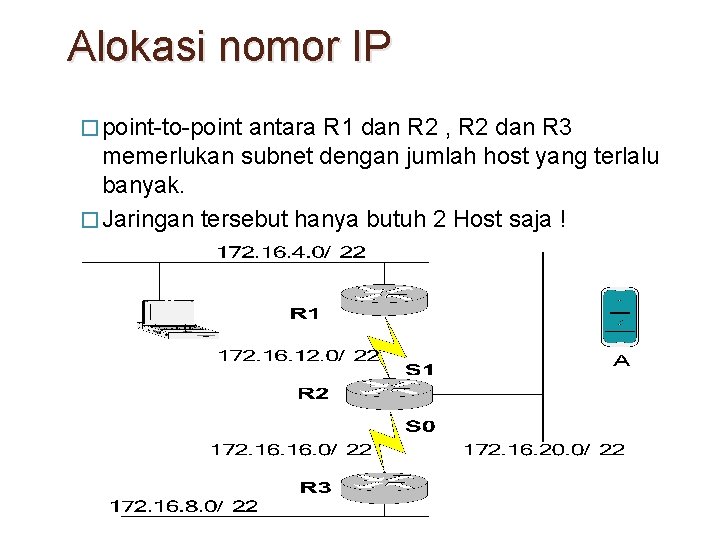 Alokasi nomor IP

□ point-to-point antara R1 dan R2 , R2 dan R3 memerlukan subnet dengan jumlah host yang terlalu banyak.

□ Jaringan tersebut hanya butuh 2 Host saja !

172.16.4.0/ 22

R1

172.16.12.0/ 22

S1

A

R2

S0

172.16.16.0/ 22

172.16.20.0/ 22

R3

172.16.8.0/ 22